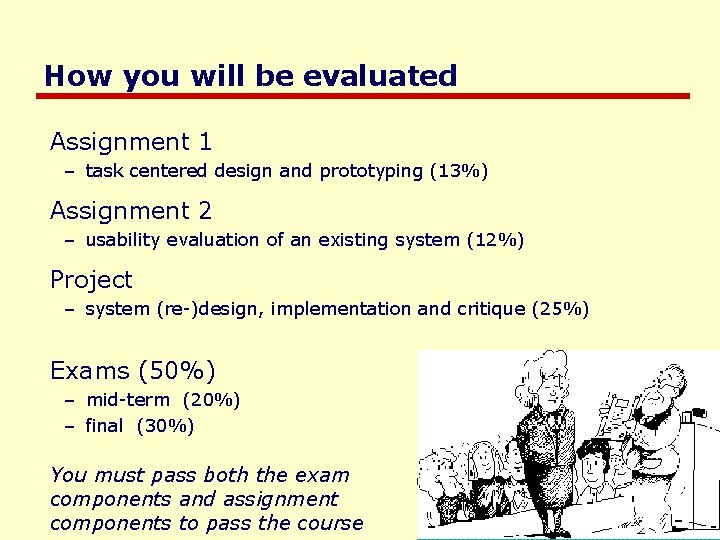 How you will be evaluated

Assignment 1
– task centered design and prototyping (13%)

Assignment 2
– usability evaluation of an existing system (12%)

Project
– system (re-)design, implementation and critique (25%)

Exams (50%)
– mid-term (20%)
– final (30%)

You must pass both the exam components and assignment components to pass the course